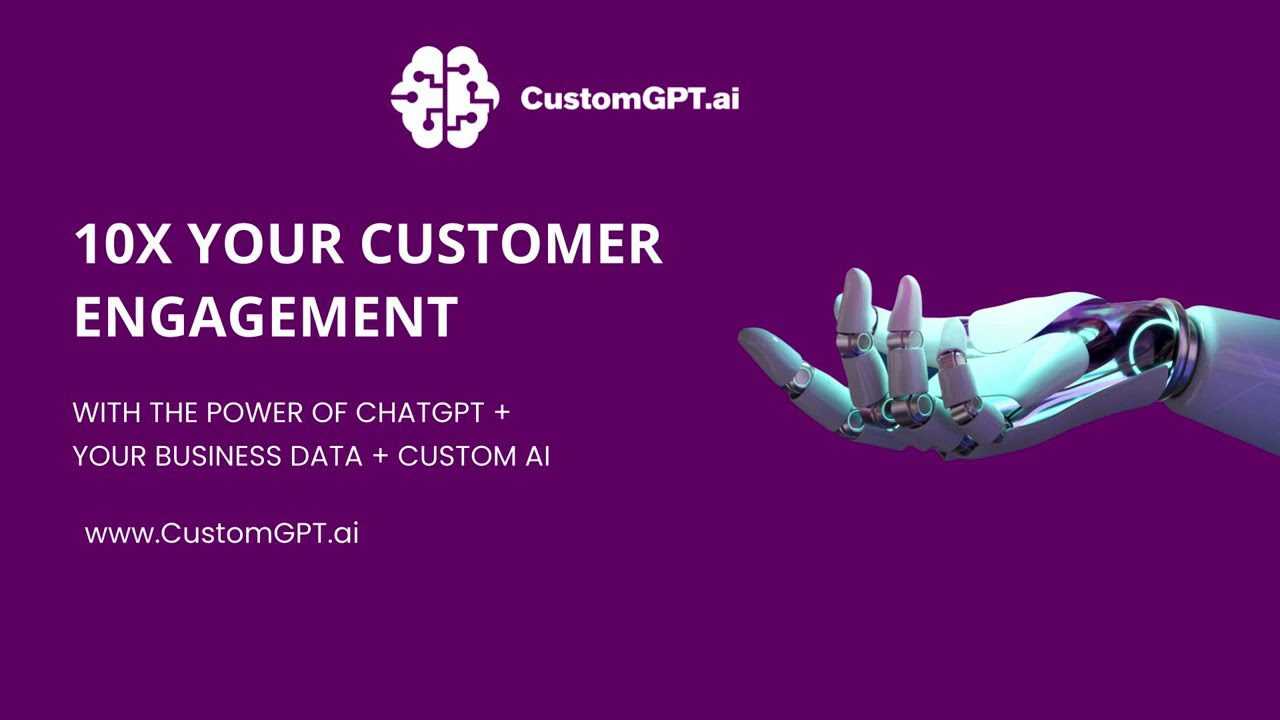 CustomGPT.ai

10X YOUR CUSTOMER ENGAGEMENT

WITH THE POWER OF CHATGPT + YOUR BUSINESS DATA + CUSTOM AI

www.CustomGPT.ai